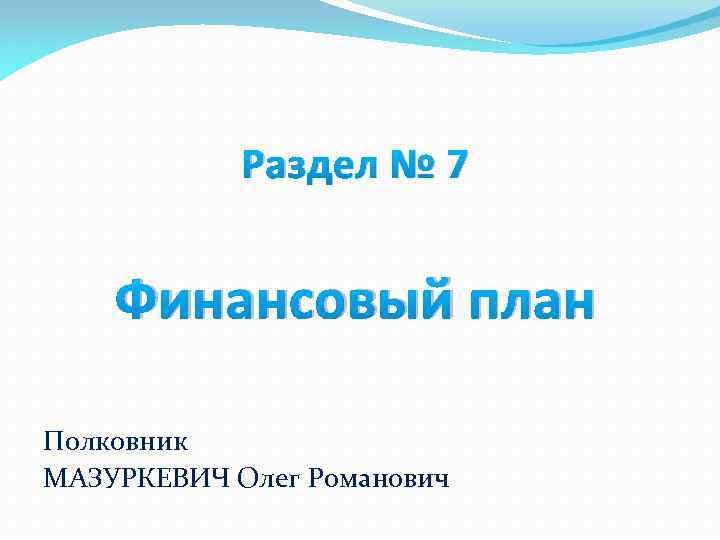 Раздел № 7

Финансовый план

Полковник
МАЗУРКЕВИЧ Олег Романович